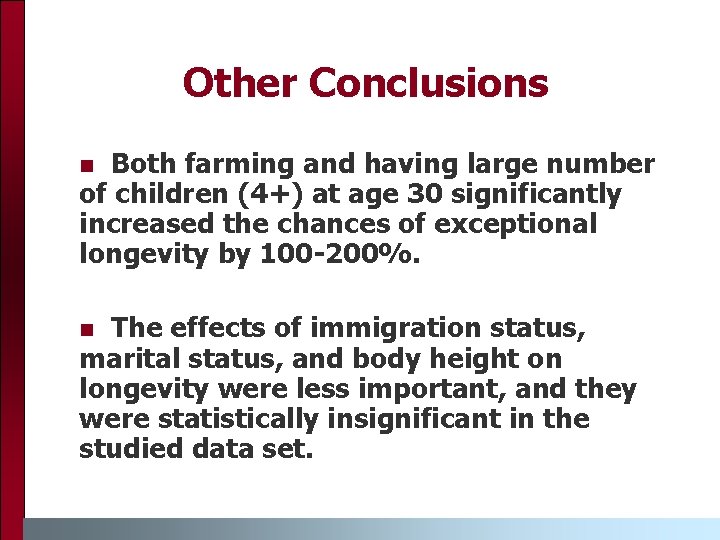 Other Conclusions

Both farming and having large number of children (4+) at age 30 significantly increased the chances of exceptional longevity by 100-200%.

The effects of immigration status, marital status, and body height on longevity were less important, and they were statistically insignificant in the studied data set.